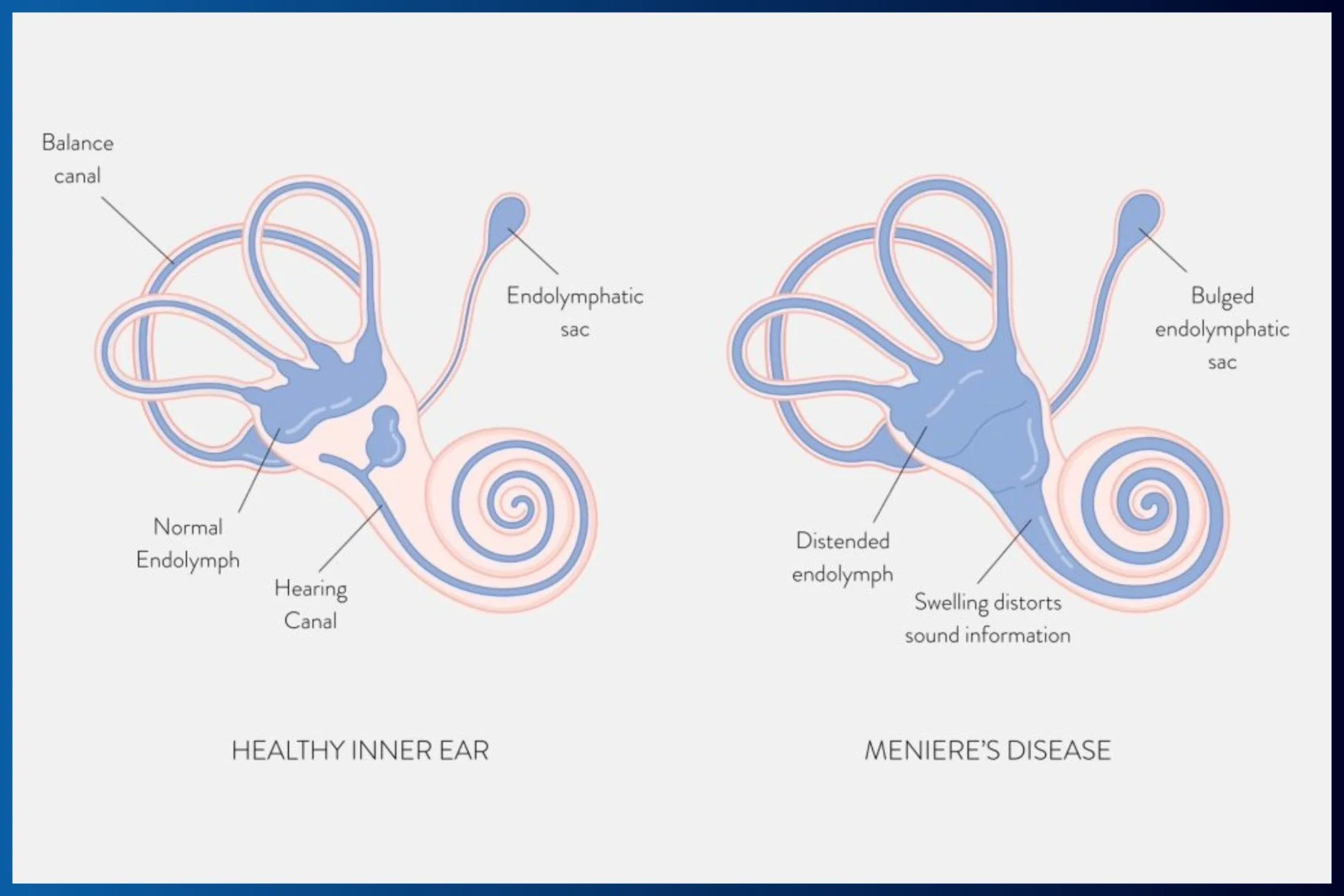 Balance canal

Endolymphatic sac

Normal Endolymph

Hearing Canal

HEALTHY INNER EAR

Bulged endolymphatic sac

Distended endolymph

Swelling distorts sound information

MENIERE'S DISEASE